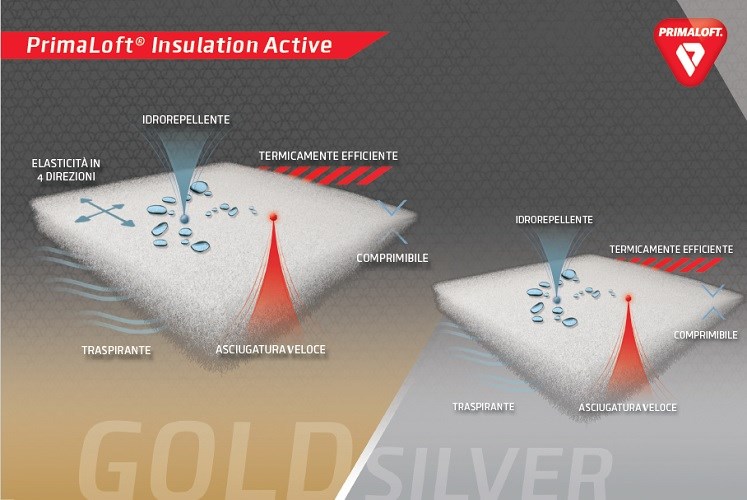 PrimaLoft® Insulation Active

PRIMALOFT.

IDROREPELLENTE

ELASTICITÀ IN 4 DIREZIONI

TERMICAMENTE EFFICIENTE

COMPRIMIBILE

TRASPIRANTE

ASCIUGATURA VELOCE

IDROREPELLENTE

TERMICAMENTE EFFICIENTE

COMPRIMIBILE

TRASPIRANTE

ASCIUGATURA VELOCE

GOLD

SILVER